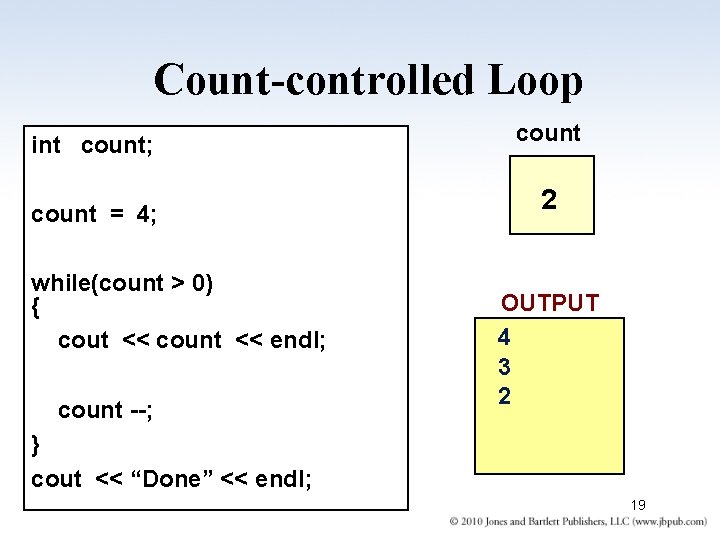 Count-controlled Loop

int count;

count = 4;

while(count > 0)
{
cout << count << endl;

count --;
}
cout << “Done” << endl;

count

2

OUTPUT

4
3
2

19

© 2010 Jones and Bartlett Publishers, LLC (www.jbpub.com)